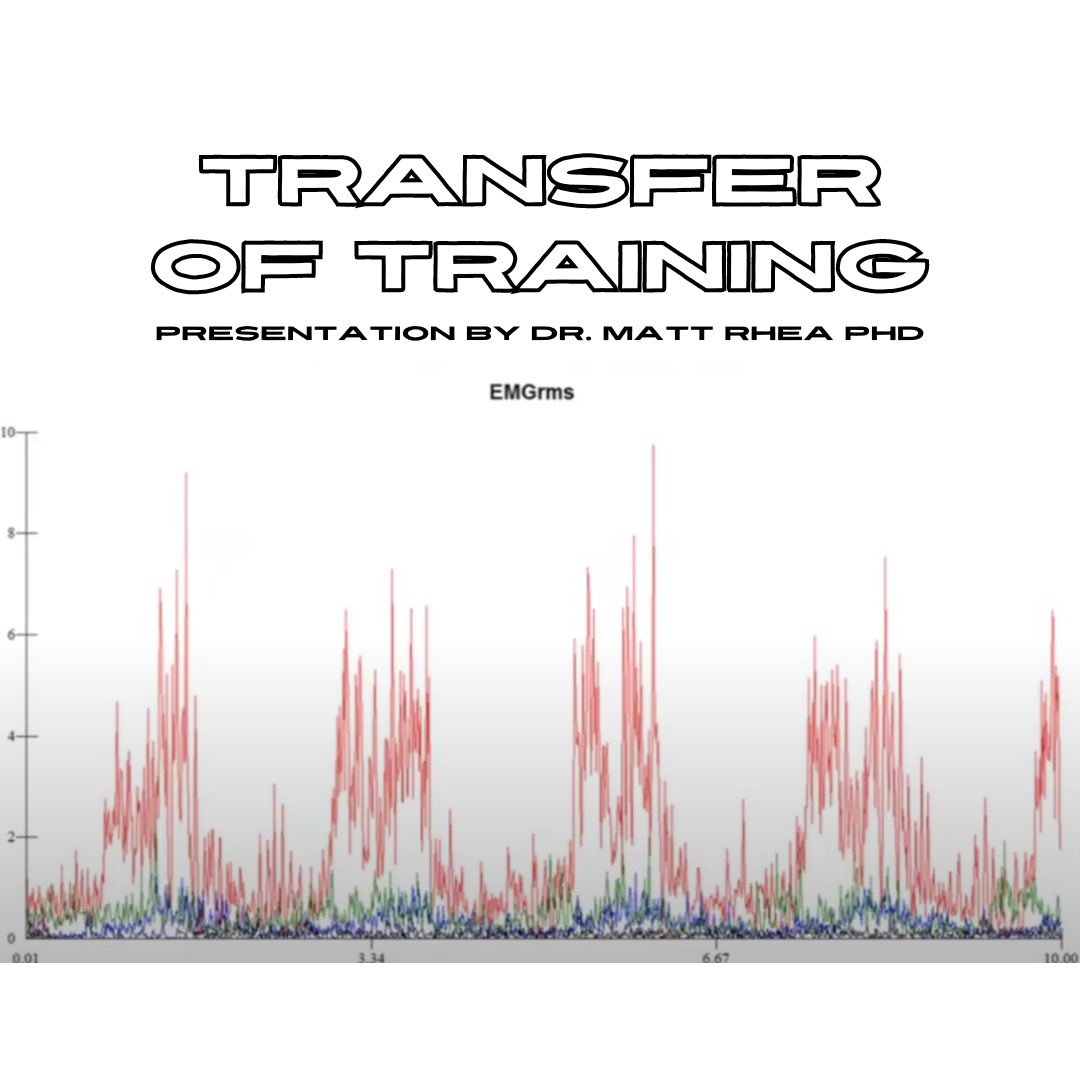 TRANSFER OF TRAINING

PRESENTATION BY DR. MATT RHEA PHD

EMGrms

10
8
6
4
2
0

0.01
3.34
6.67
10.00